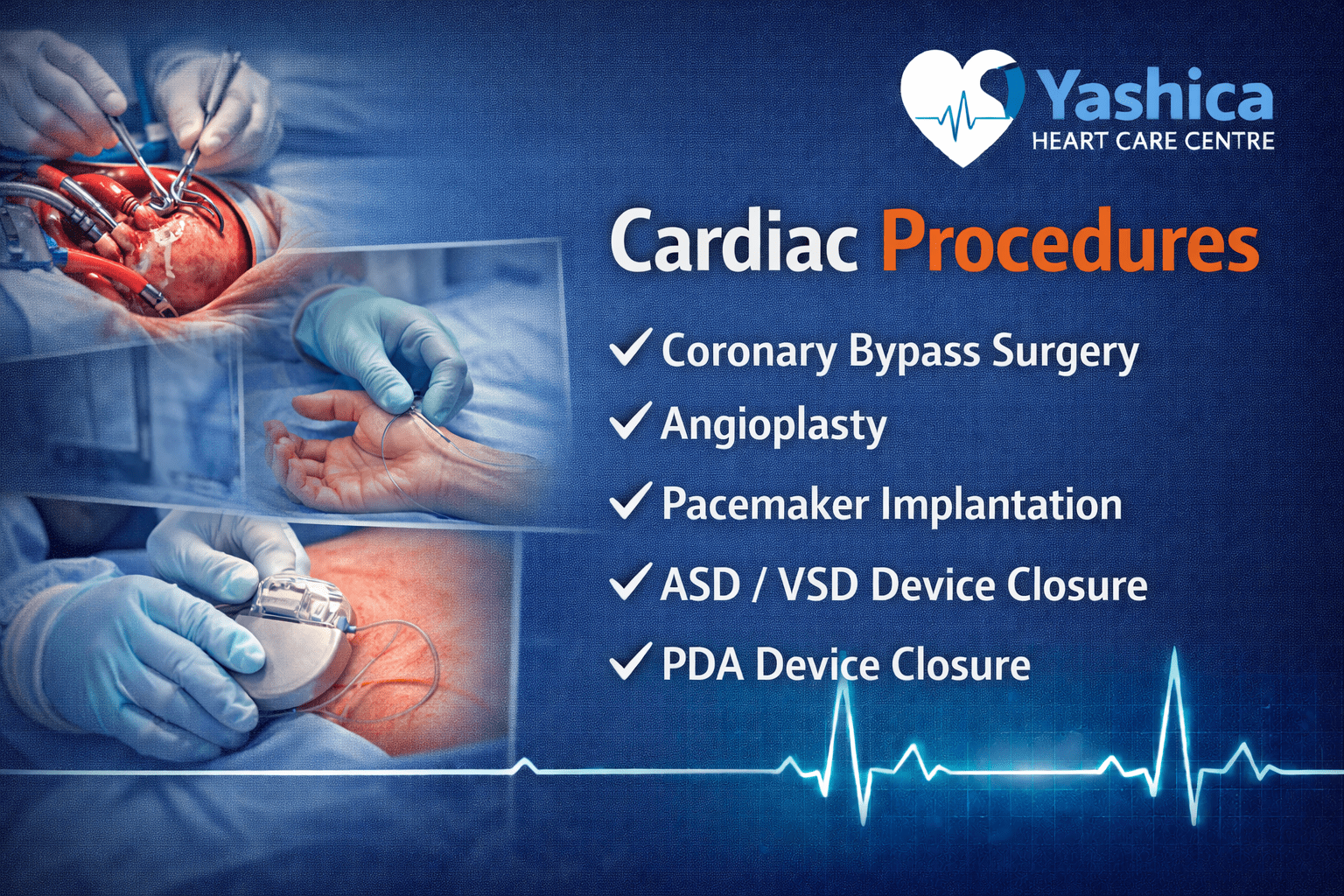 Yashica
HEART CARE CENTRE

Cardiac Procedures

✓ Coronary Bypass Surgery
✓ Angioplasty
✓ Pacemaker Implantation
✓ ASD / VSD Device Closure
✓ PDA Device Closure